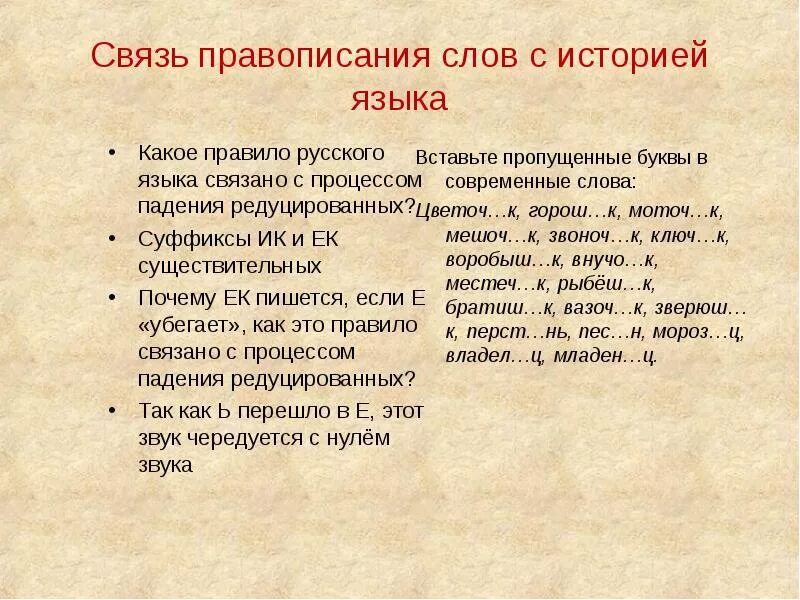 Связь правописания слов с историей языка

• Какое правило русского языка связано с процессом падения редуцированных?
• Суффиксы ИК и ЕК существительных
• Почему ЕК пишется, если Е «убегает», как это правило связано с процессом падения редуцированных?
• Так как Ь перешло в Е, этот звук чередуется с нулём звука

Вставьте пропущенные буквы в современные слова:
Цветоч…к, горош…к, моточ…к, мешоч…к, звоноч…к, ключ…к, воробыш…к, внучо…к, местеч…к, рыбёш…к, братиш…к, вазоч…к, зверюш…к, перст…нь, пес…н, мороз…ц, владел…ц, младен…ц.